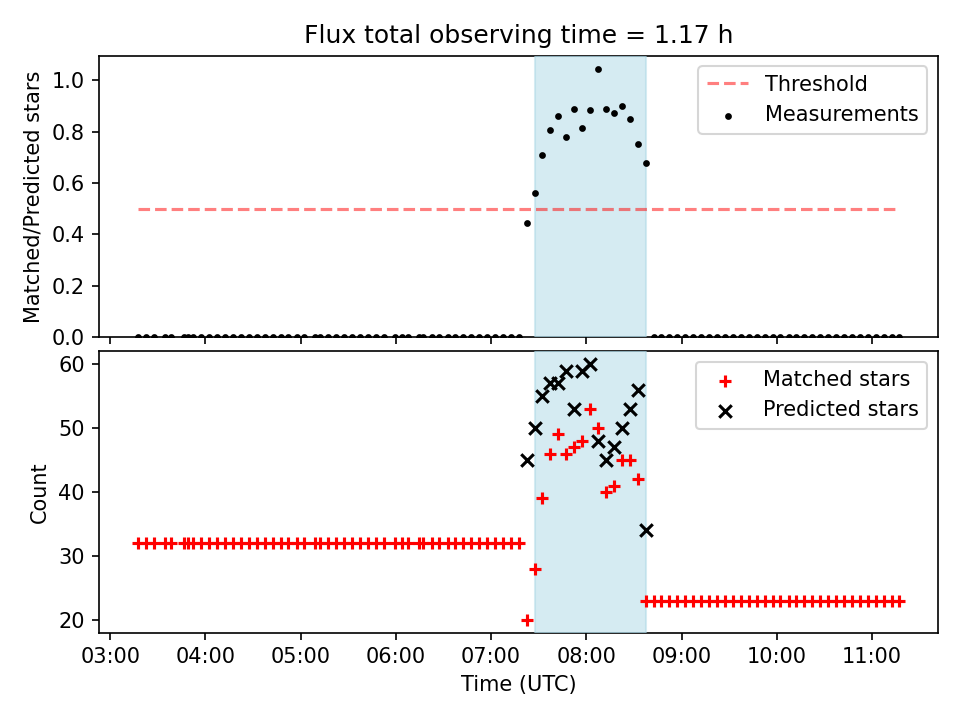 Flux total observing time = 1.17 h

Matched/Predicted stars
1.0
0.8
0.6
0.4
0.2
0.0

Threshold
Measurements

Count
60
50
40
30
20

Matched stars
Predicted stars

03:00 04:00 05:00 06:00 07:00 08:00 09:00 10:00 11:00
Time (UTC)